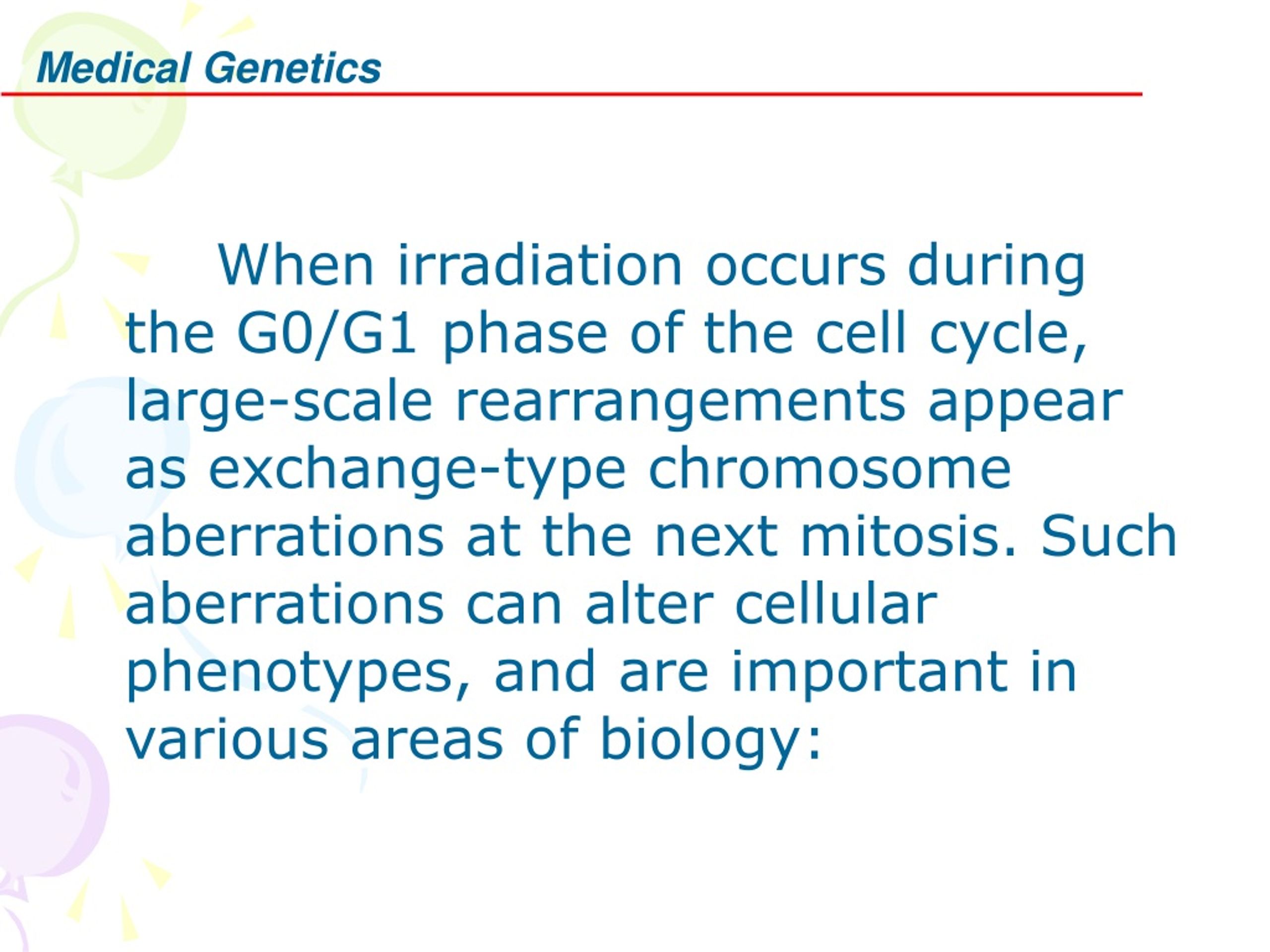 Medical Genetics

When irradiation occurs during the G0/G1 phase of the cell cycle, large-scale rearrangements appear as exchange-type chromosome aberrations at the next mitosis. Such aberrations can alter cellular phenotypes, and are important in various areas of biology: